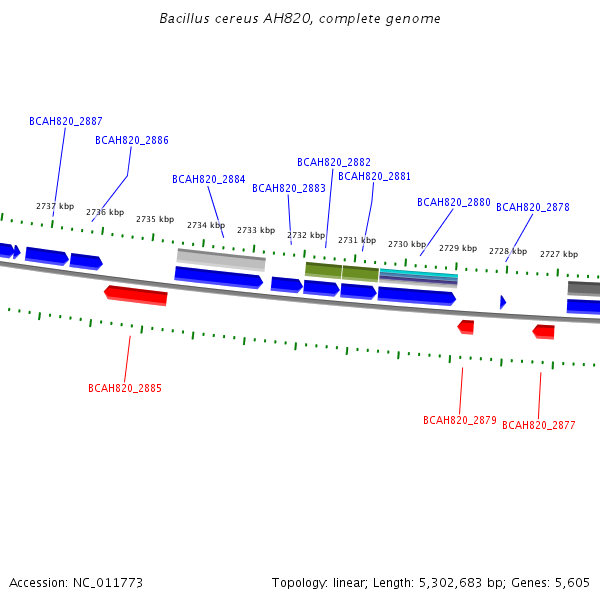 Bacillus cereus AH820, complete genome

BCAH820_2887
BCAH820_2886
BCAH820_2884
BCAH820_2883
BCAH820_2882
BCAH820_2881
BCAH820_2880
BCAH820_2878

2737 kbp
2736 kbp
2735 kbp
2734 kbp
2733 kbp
2732 kbp
2731 kbp
2730 kbp
2729 kbp
2728 kbp
2727 kbp

BCAH820_2885
BCAH820_2879
BCAH820_2877

Accession: NC_011773
Topology: linear; Length: 5,302,683 bp; Genes: 5,605